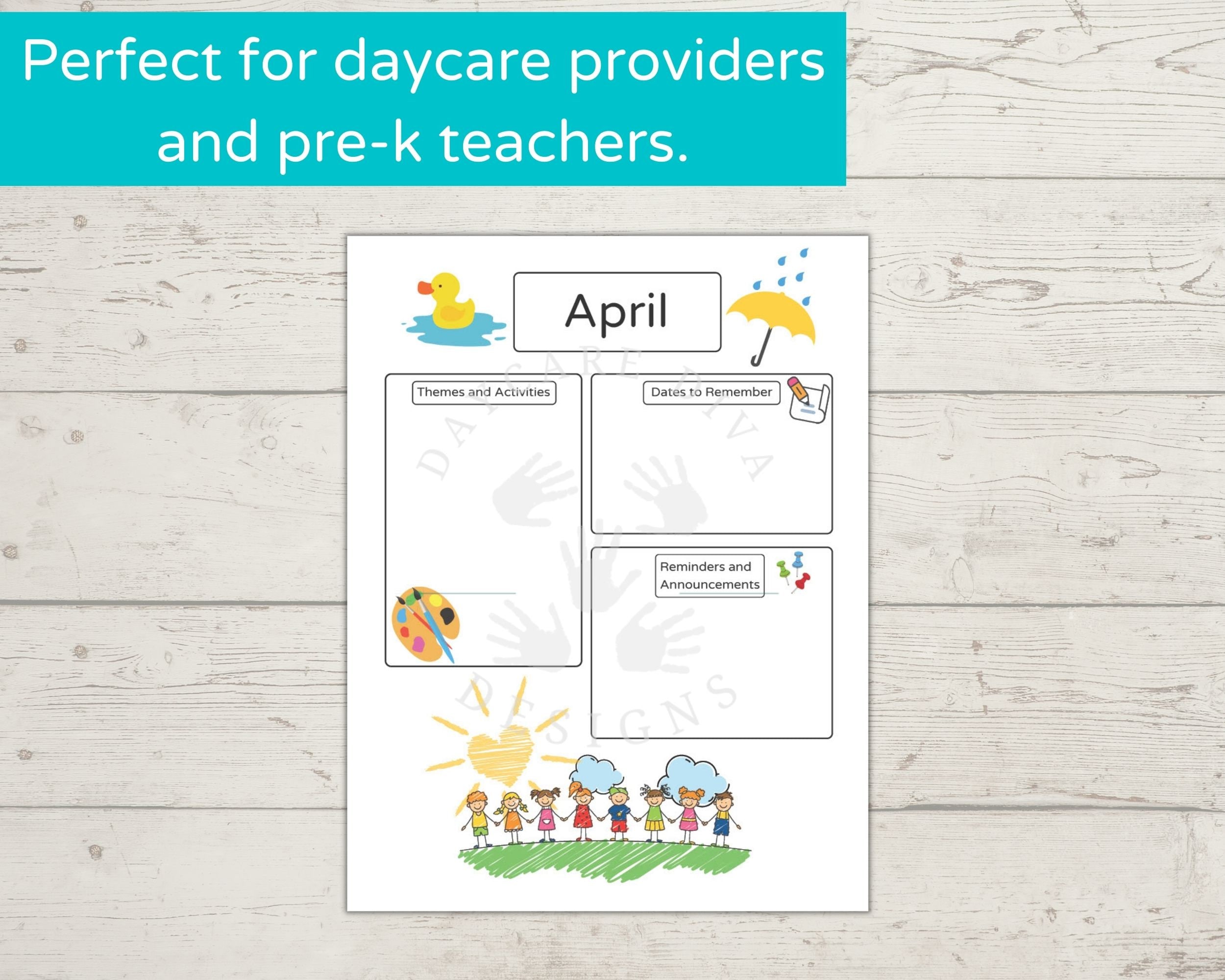 Perfect for daycare providers and pre-k teachers.

April

Themes and Activities

Dates to Remember

Reminders and Announcements

DAYCARE DIVA DESIGNS